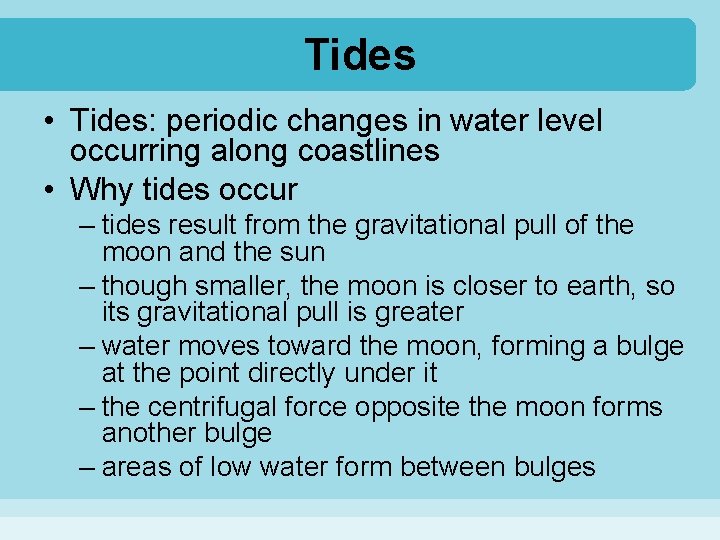 Tides

• Tides: periodic changes in water level occurring along coastlines
• Why tides occur
– tides result from the gravitational pull of the moon and the sun
– though smaller, the moon is closer to earth, so its gravitational pull is greater
– water moves toward the moon, forming a bulge at the point directly under it
– the centrifugal force opposite the moon forms another bulge
– areas of low water form between bulges